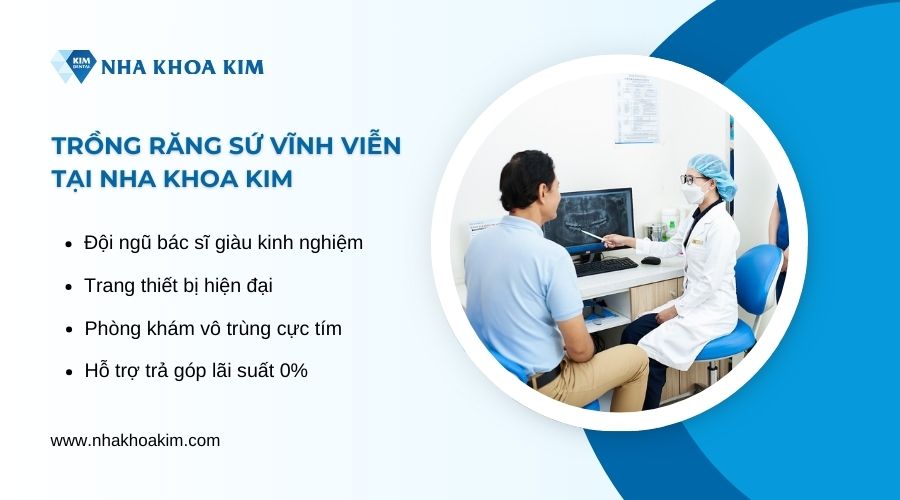 KIM DENTAL
NHA KHOA KIM

TRỒNG RĂNG SỨ VĨNH VIỄN TẠI NHA KHOA KIM

- Đội ngũ bác sĩ giàu kinh nghiệm
- Trang thiết bị hiện đại
- Phòng khám vô trùng cực tím
- Hỗ trợ trả góp lãi suất 0%

www.nhakhoakim.com